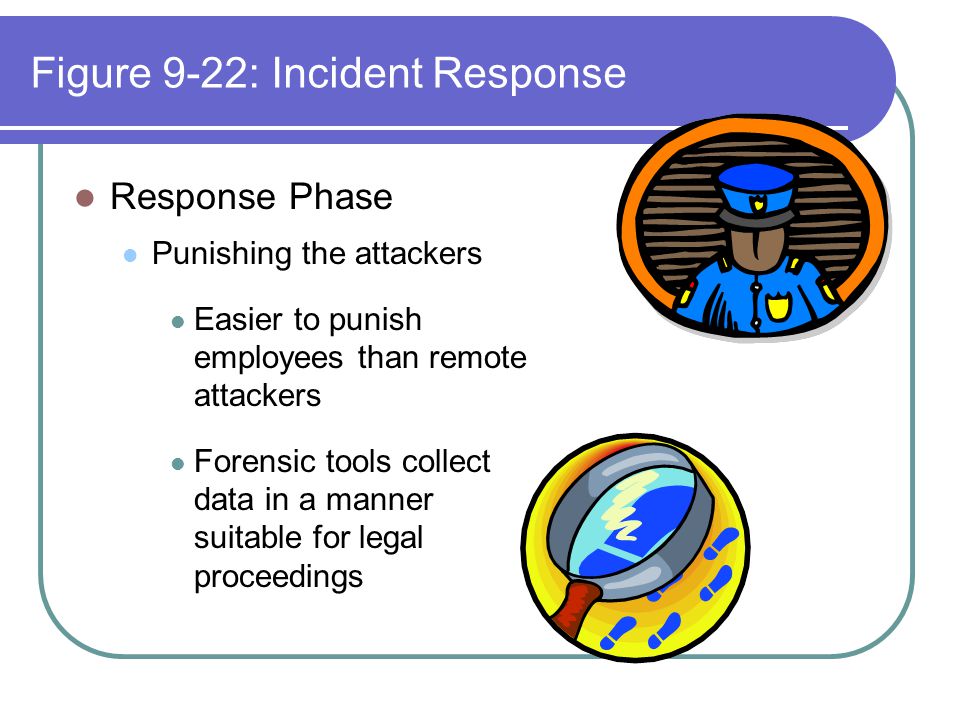 Figure 9-22: Incident Response

Response Phase

Punishing the attackers

Easier to punish employees than remote attackers

Forensic tools collect data in a manner suitable for legal proceedings